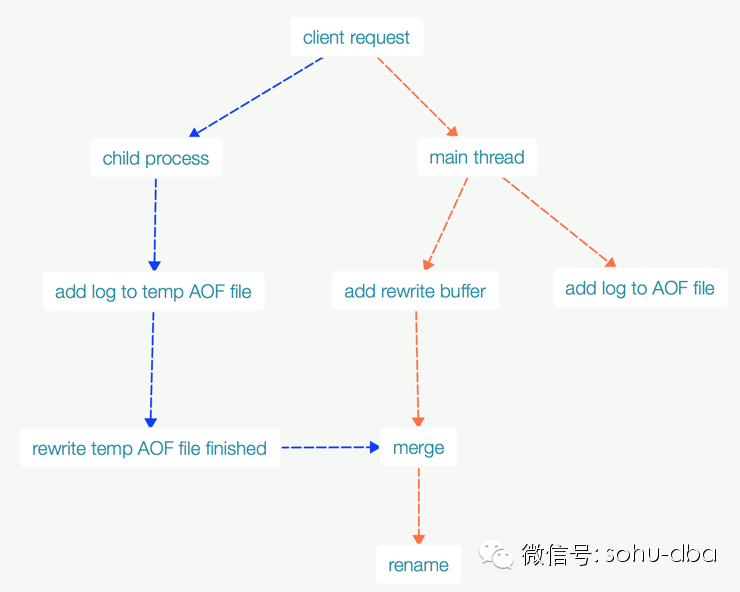 client request

child process

main thread

add log to temp AOF file

add rewrite buffer

add log to AOF file

rewrite temp AOF file finished

merge

rename

微信号: sohu-dba